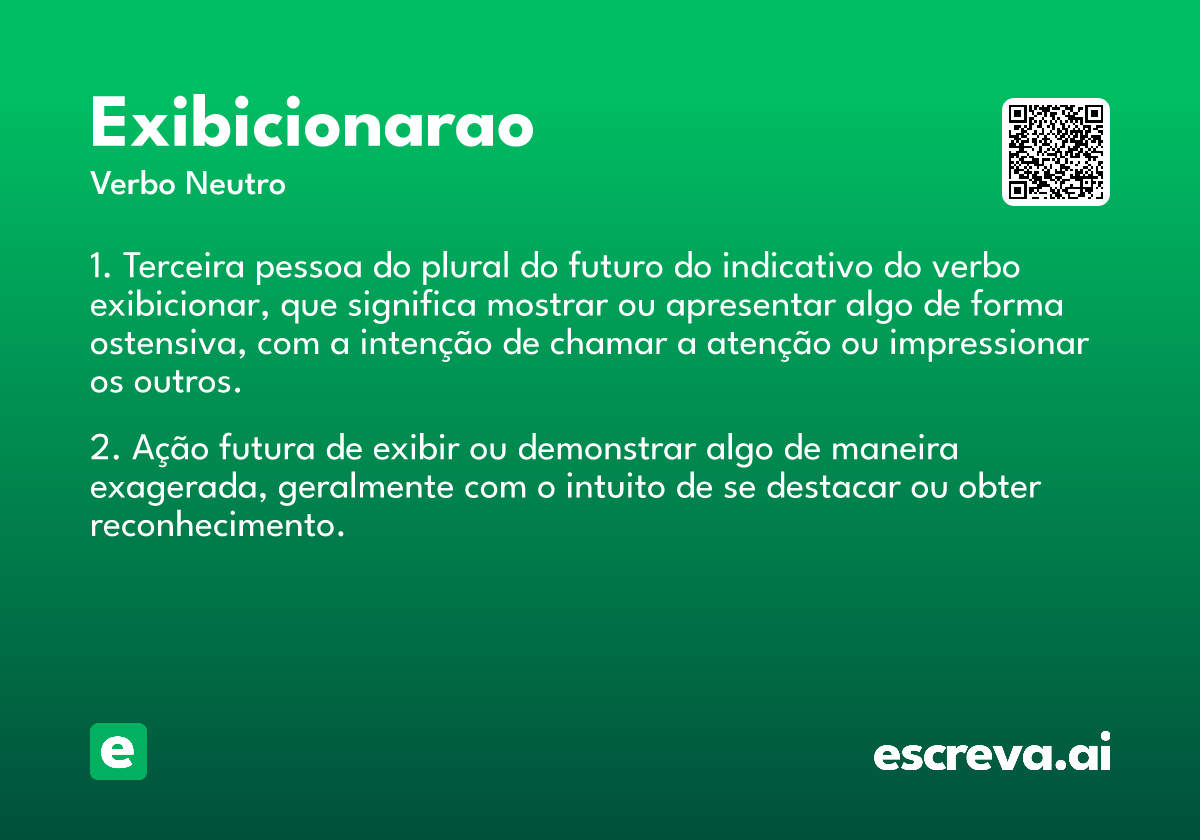 Exibicionarao

Verbo Neutro

1. Terceira pessoa do plural do futuro do indicativo do verbo exibicionar, que significa mostrar ou apresentar algo de forma ostensiva, com a intenção de chamar a atenção ou impressionar os outros.

2. Ação futura de exibir ou demonstrar algo de maneira exagerada, geralmente com o intuito de se destacar ou obter reconhecimento.

e

escreva.ai